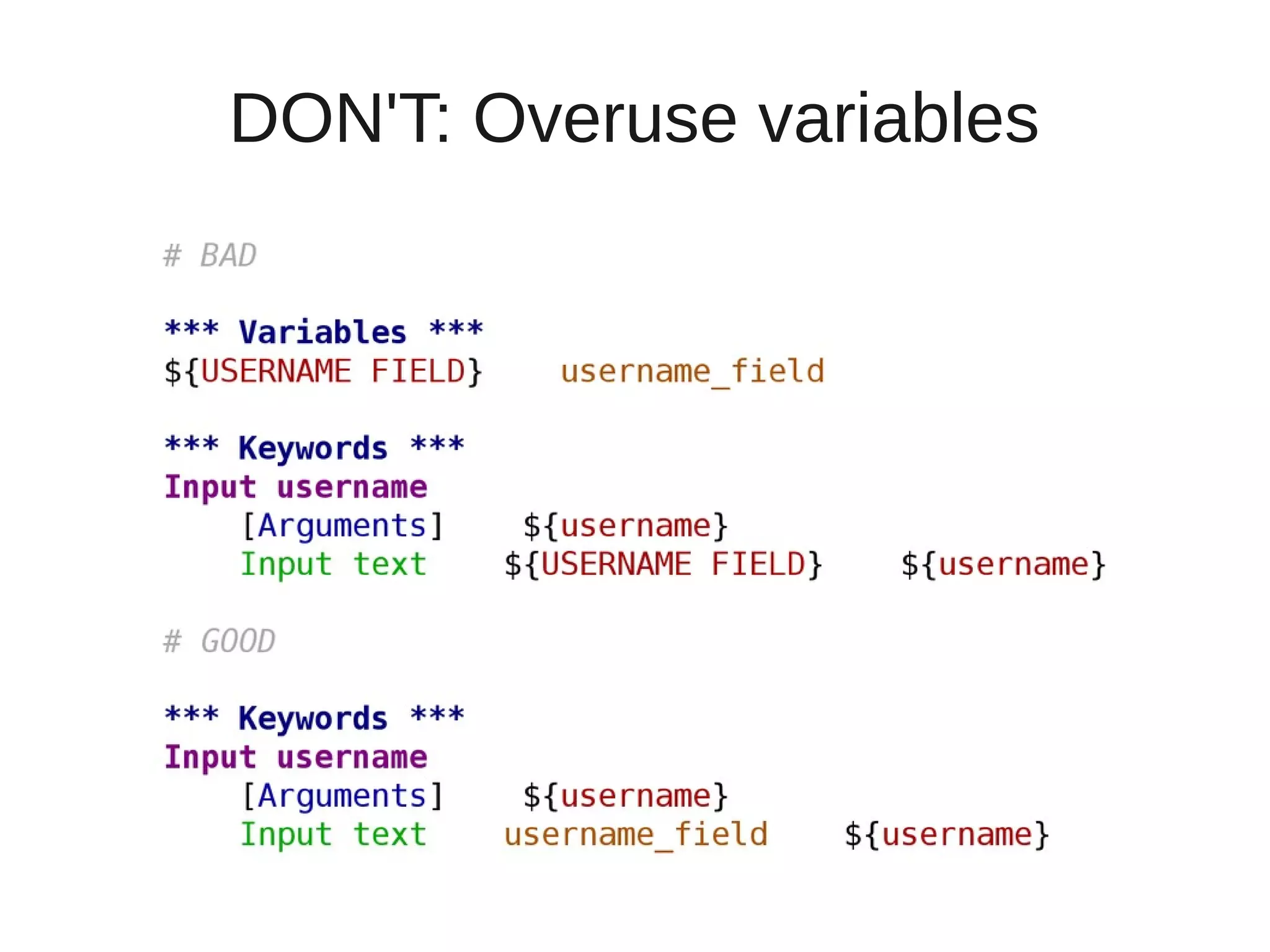 DON'T: Overuse variables

# BAD

*** Variables ***
${USERNAME FIELD}    username_field

*** Keywords ***
Input username
    [Arguments]    ${username}
    Input text    ${USERNAME FIELD}    ${username}

# GOOD

*** Keywords ***
Input username
    [Arguments]    ${username}
    Input text    username_field    ${username}